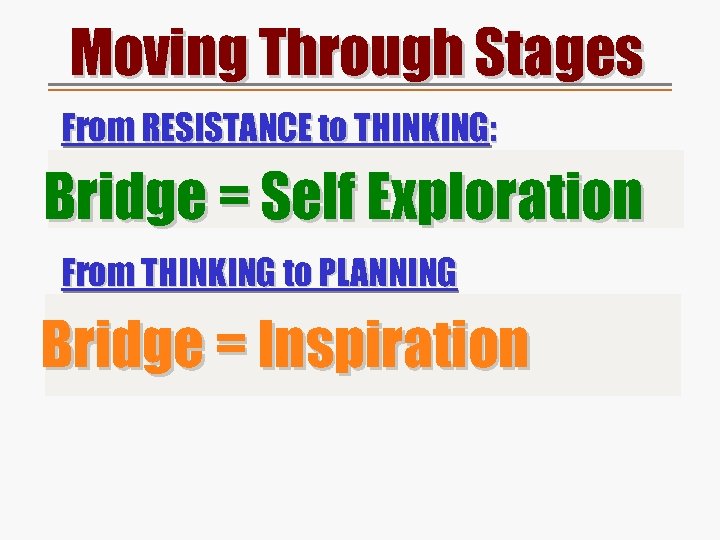 Moving Through Stages

From RESISTANCE to THINKING:

Bridge = Self Exploration

From THINKING to PLANNING

Bridge = Inspiration